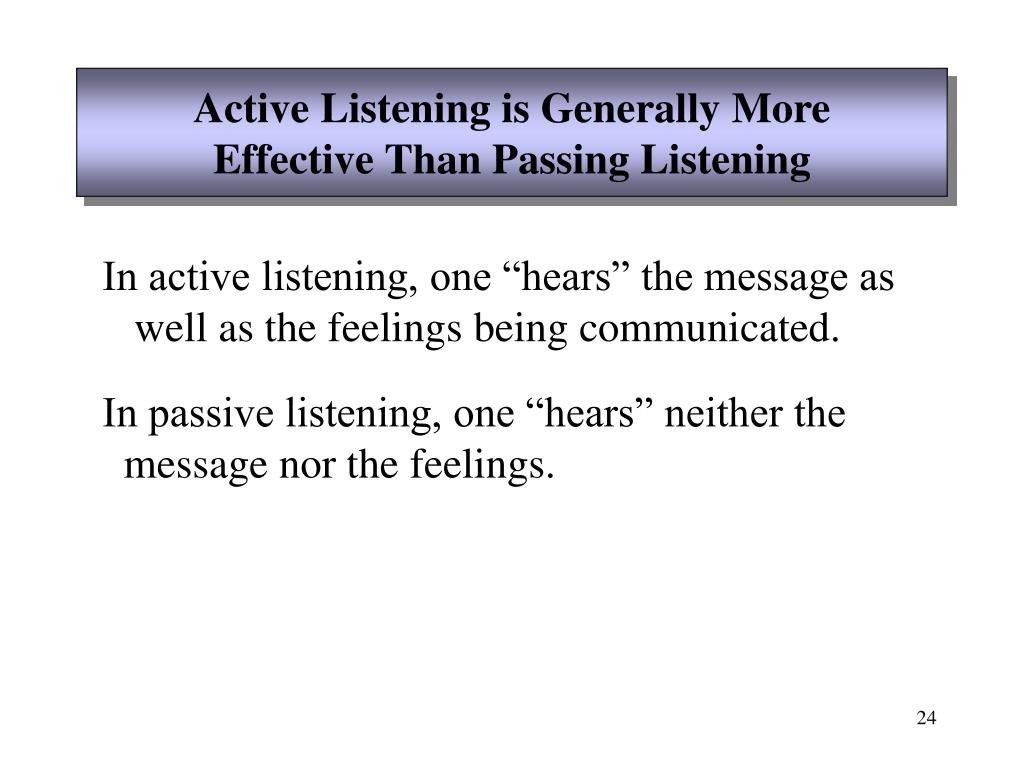 Active Listening is Generally More Effective Than Passing Listening

In active listening, one “hears” the message as well as the feelings being communicated.

In passive listening, one “hears” neither the message nor the feelings.

24